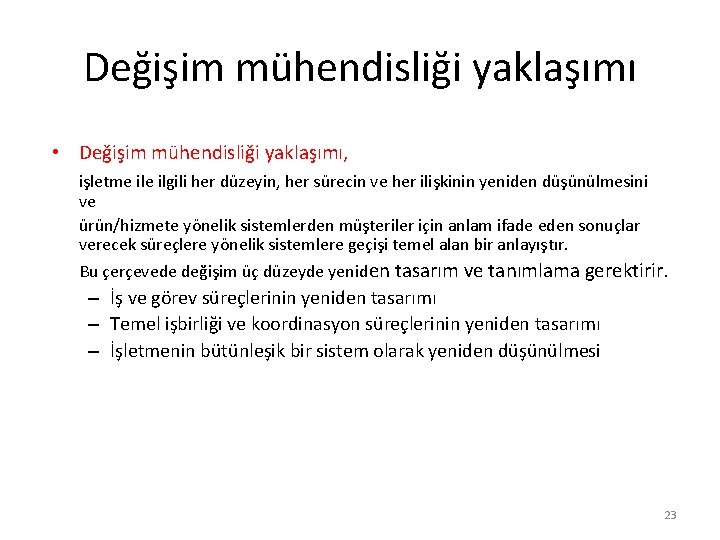 Değişim mühendisliği yaklaşımı

• Değişim mühendisliği yaklaşımı,

işletme ile ilgili her düzeyin, her sürecin ve her ilişkinin yeniden düşünülmesini ve

ürün/hizmete yönelik sistemlerden müşteriler için anlam ifade eden sonuçlar verecek süreçlere yönelik sistemlere geçişi temel alan bir anlayıştır.

Bu çerçevede değişim üç düzeyde yeniden tasarım ve tanımlama gerektirir.

– İş ve görev süreçlerinin yeniden tasarımı
– Temel işbirliği ve koordinasyon süreçlerinin yeniden tasarımı
– İşletmenin bütünleşik bir sistem olarak yeniden düşünülmesi

23